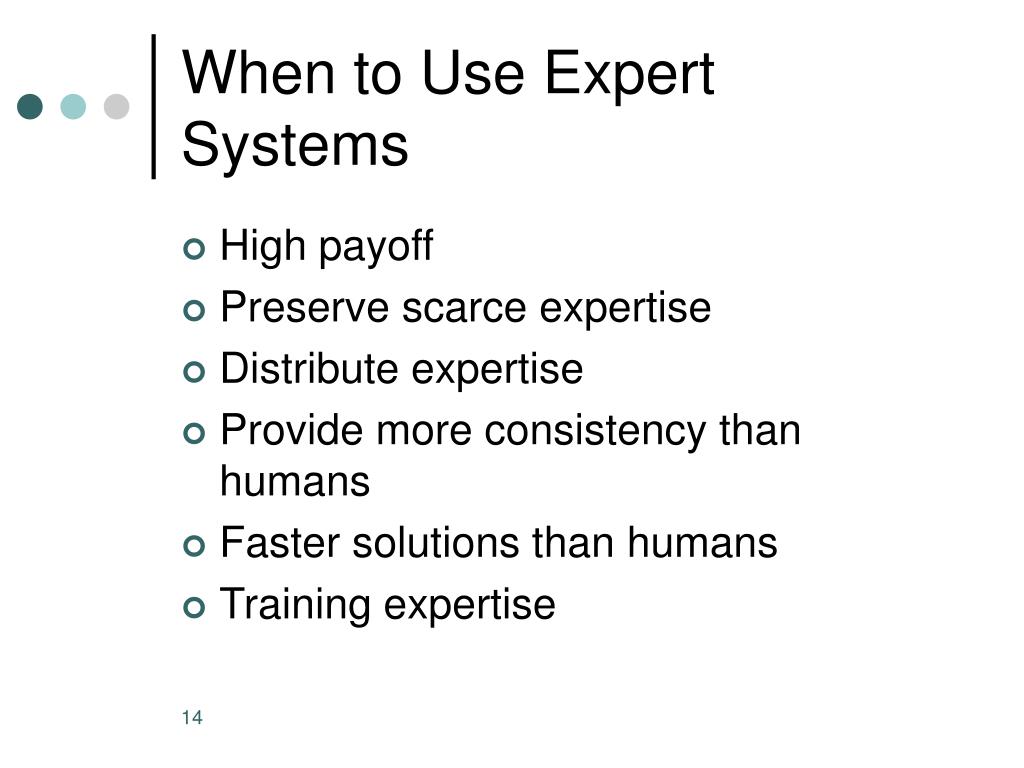 When to Use Expert Systems

High payoff
Preserve scarce expertise
Distribute expertise
Provide more consistency than humans
Faster solutions than humans
Training expertise

14